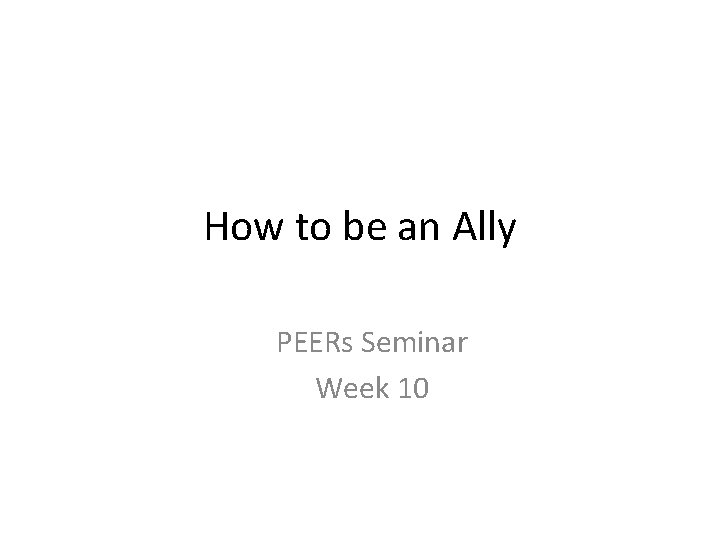 How to be an Ally

PEERs Seminar
Week 10